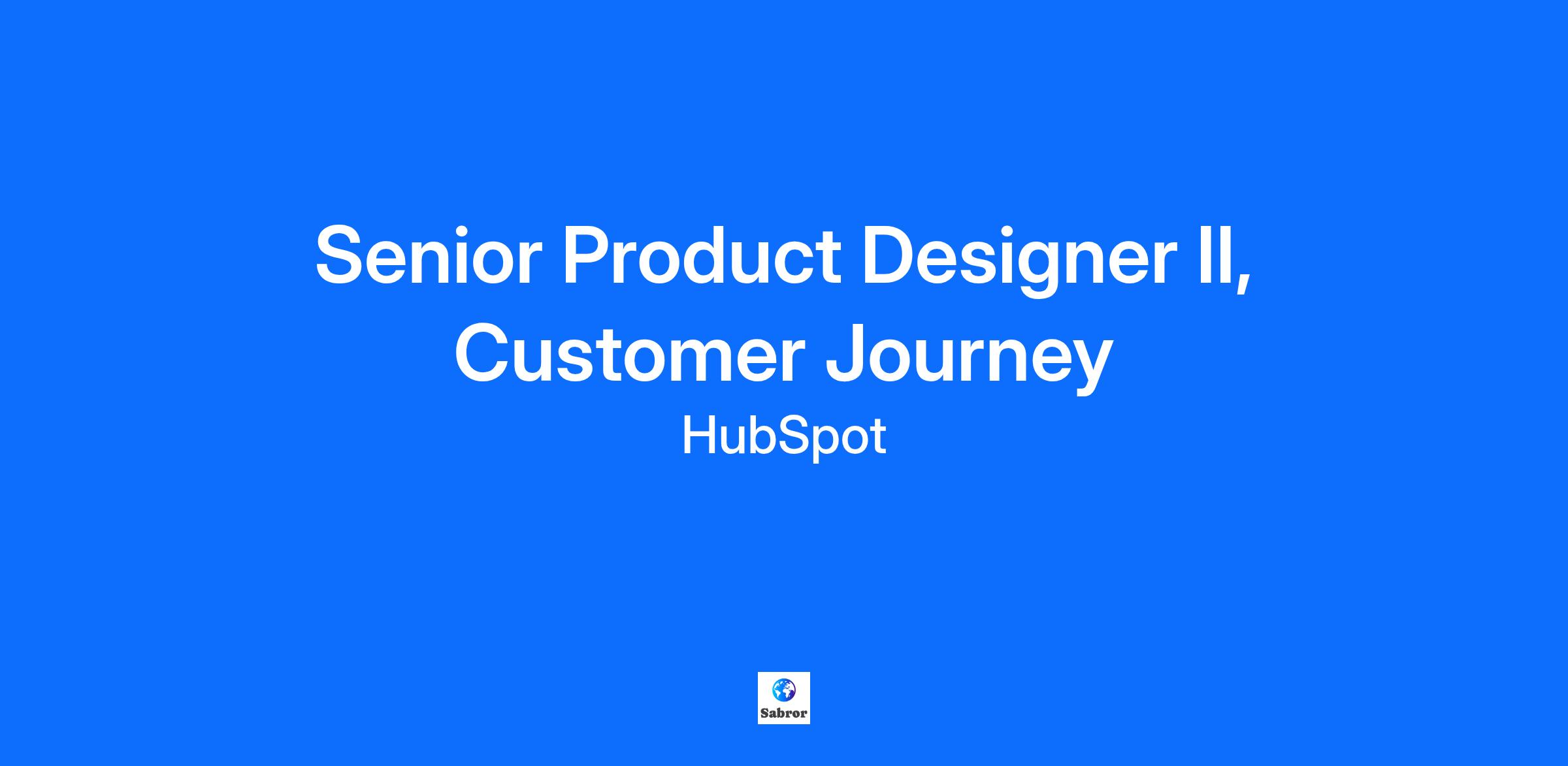 Senior Product Designer II, Customer Journey

HubSpot

Sabror